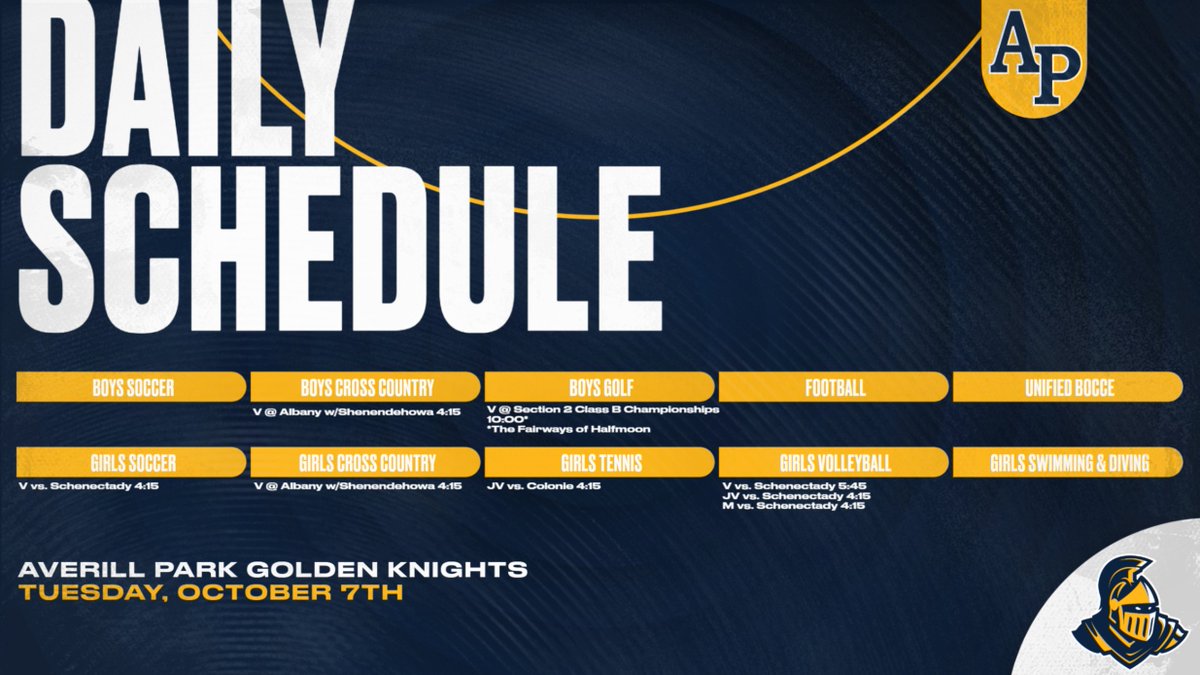 DAILY SCHEDULE

AP

BOYS SOCCER

BOYS CROSS COUNTRY
V @ Albany w/Shenendehowa 4:15

BOYS GOLF
V @ Section 2 Class B Championships 10:00*
*The Fairways of Halfmoon

FOOTBALL

UNIFIED BOCCE

GIRLS SOCCER
V vs. Schenectady 4:15

GIRLS CROSS COUNTRY
V @ Albany w/Shenendehowa 4:15

GIRLS TENNIS
JV vs. Colonie 4:15

GIRLS VOLLEYBALL
V vs. Schenectady 5:45
JV vs. Schenectady 4:15
M vs. Schenectady 4:15

GIRLS SWIMMING & DIVING

AVERILL PARK GOLDEN KNIGHTS
TUESDAY, OCTOBER 7TH